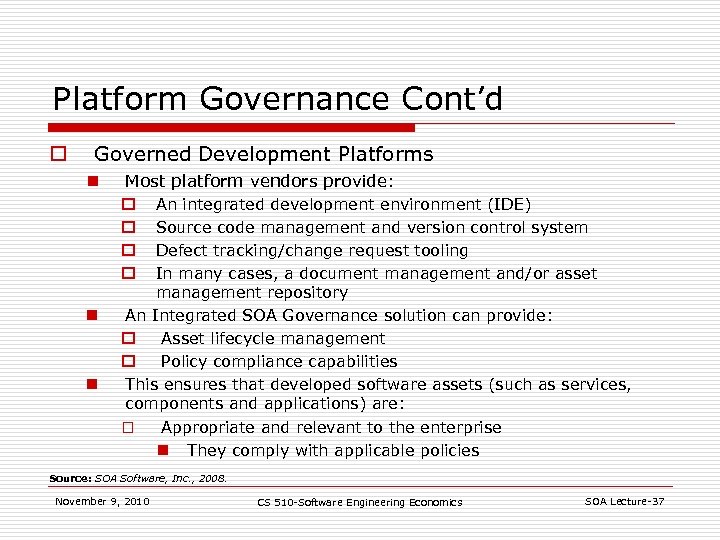 Platform Governance Cont'd

Governed Development Platforms

Most platform vendors provide:

An integrated development environment (IDE)

Source code management and version control system

Defect tracking/change request tooling

In many cases, a document management and/or asset management repository

An Integrated SOA Governance solution can provide:

Asset lifecycle management

Policy compliance capabilities

This ensures that developed software assets (such as services, components and applications) are:

Appropriate and relevant to the enterprise

They comply with applicable policies

Source: SOA Software, Inc., 2008.

November 9, 2010

CS 510-Software Engineering Economics

SOA Lecture-37